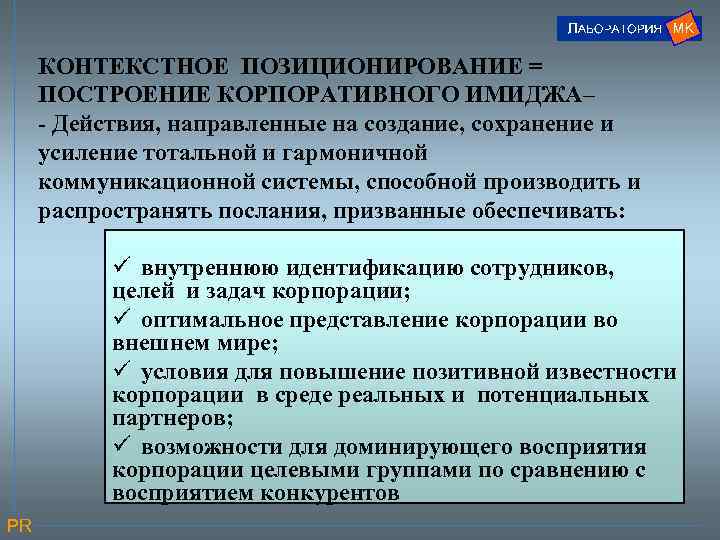 ЛАБОРАТОРИЯ МК

КОНТЕКСТНОЕ ПОЗИЦИОНИРОВАНИЕ = ПОСТРОЕНИЕ КОРПОРАТИВНОГО ИМИДЖА–
- Действия, направленные на создание, сохранение и усиление тотальной и гармоничной коммуникационной системы, способной производить и распространять послания, призванные обеспечивать:

✓ внутреннюю идентификацию сотрудников, целей и задач корпорации;
✓ оптимальное представление корпорации во внешнем мире;
✓ условия для повышение позитивной известности корпорации в среде реальных и потенциальных партнеров;
✓ возможности для доминирующего восприятия корпорации целевыми группами по сравнению с восприятием конкурентов

PR